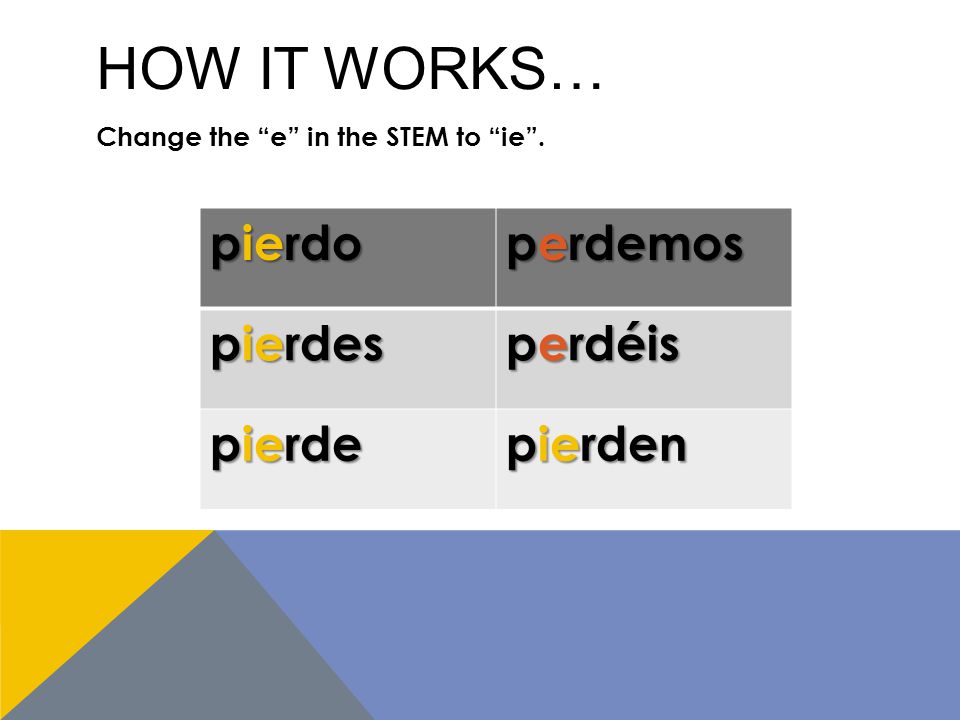 HOW IT WORKS…

Change the “e” in the STEM to “ie”.

| pierdo | perdemos |
|---|---|
| pierdes | perdéis |
| pierde | pierden |